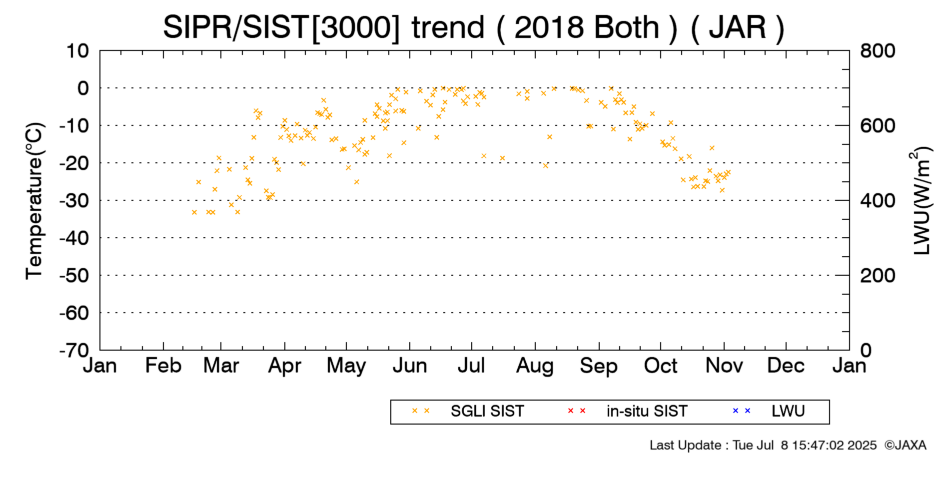 SIPR/SIST[3000] trend ( 2018 Both ) ( JAR )

Temperature(°C)

10
0
-10
-20
-30
-40
-50
-60
-70

LWU(W/m$^2$)

800
600
400
200
0

Jan Feb Mar Apr May Jun Jul Aug Sep Oct Nov Dec Jan

× × SGLI SIST × × in-situ SIST × × LWU

Last Update : Tue Jul 8 15:47:02 2025 ©JAXA